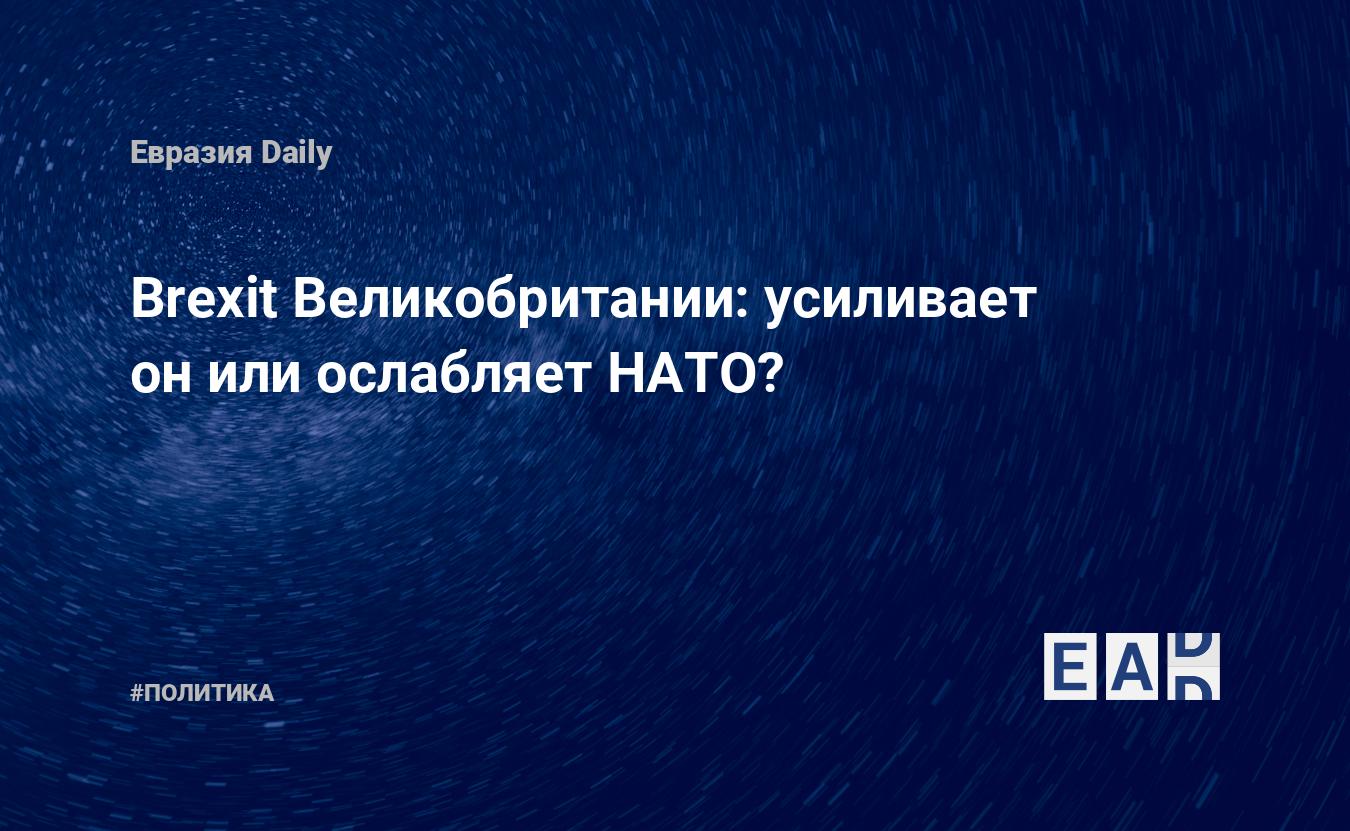 Евразия Daily

Brexit Великобритании: усиливает он или ослабляет НАТО?

#ПОЛИТИКА

EAD